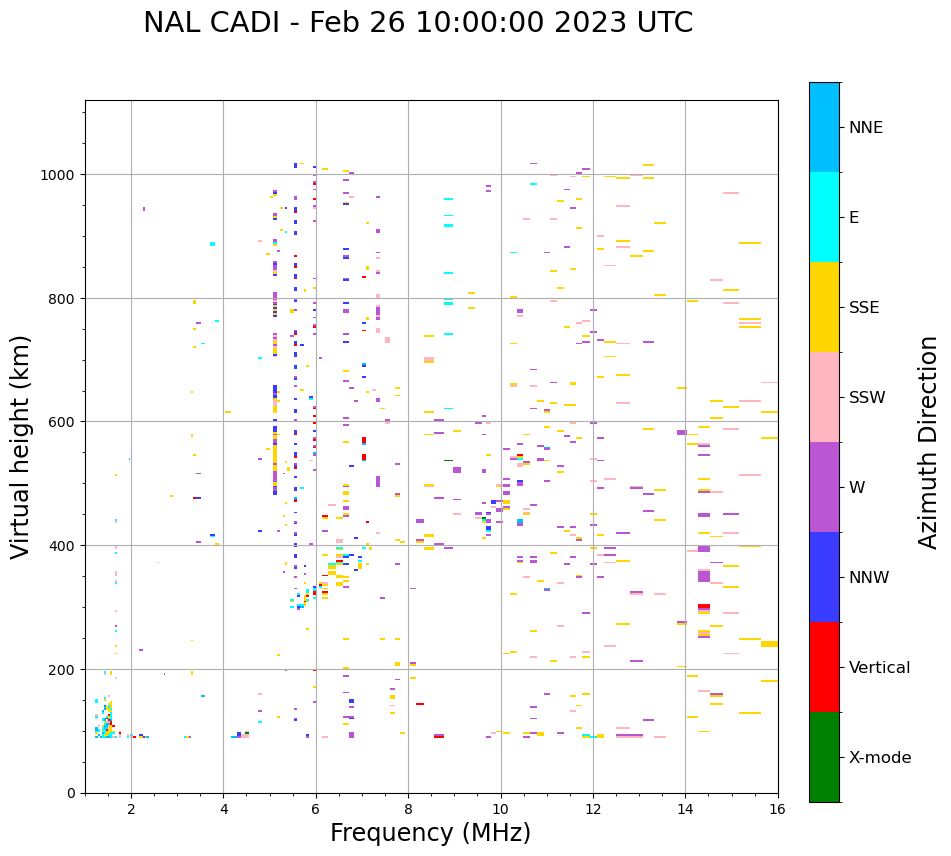 NAL CADI - Feb 26 10:00:00 2023 UTC

Virtual height (km)

1000
800
600
400
200
0

2
4
6
8
10
12
14
16

Frequency (MHz)

NNE
E
SSE
SSW
W
NNW
Vertical
X-mode

Azimuth Direction